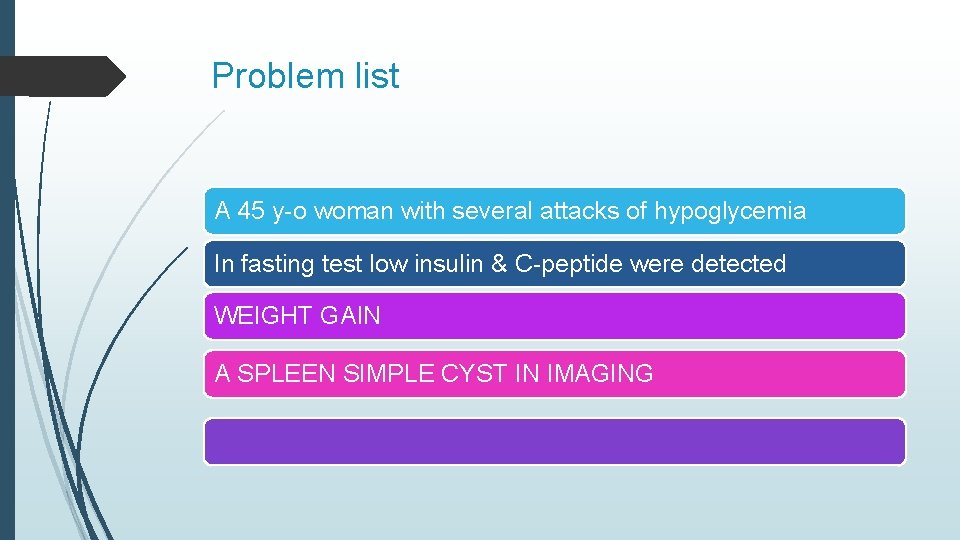 Problem list

A 45 y-o woman with several attacks of hypoglycemia

In fasting test low insulin & C-peptide were detected

WEIGHT GAIN

A SPLEEN SIMPLE CYST IN IMAGING